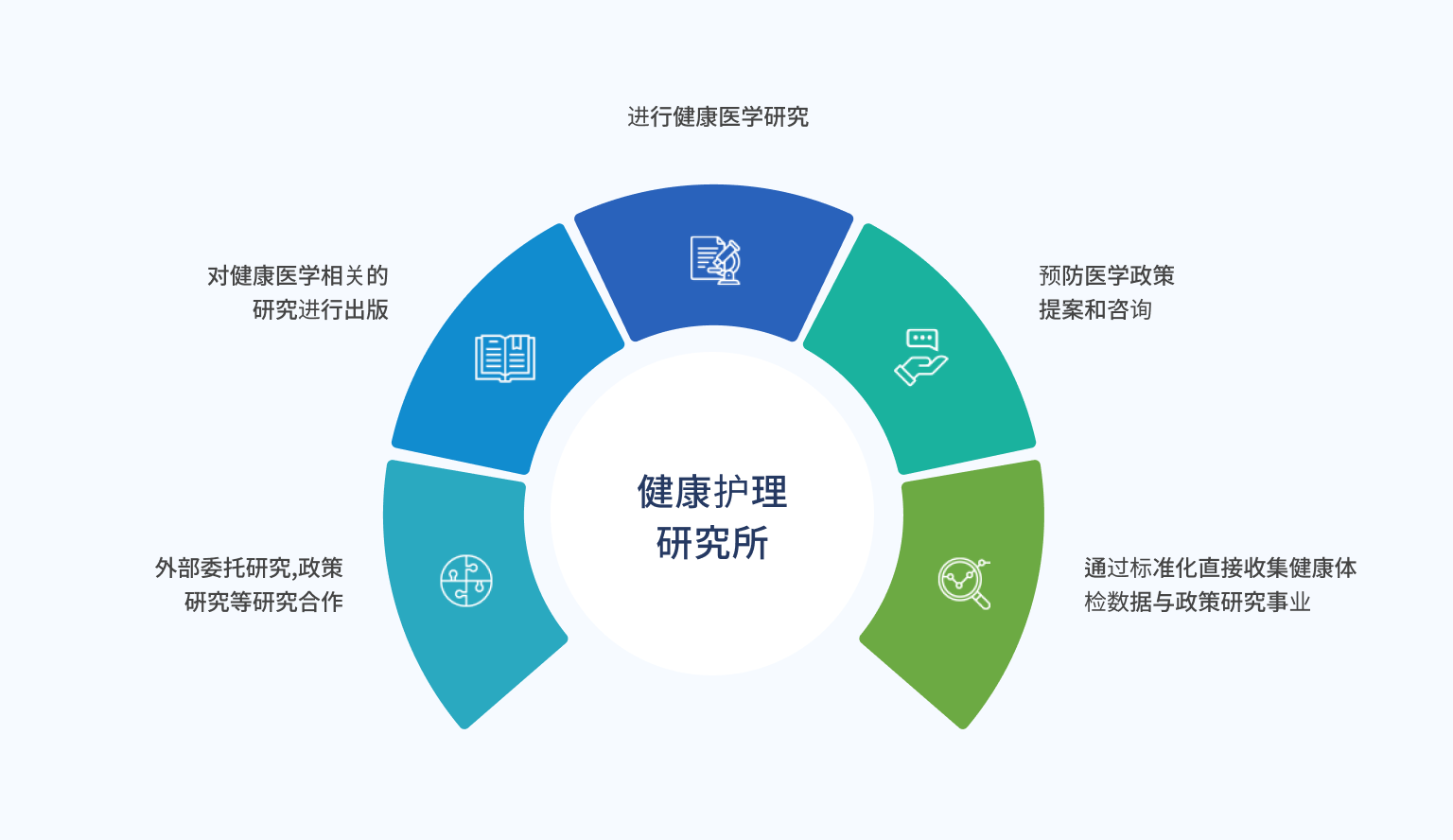 进行健康医学研究

对健康医学相关的研究进行出版

预防医学政策提案和咨询

健康护理研究所

外部委托研究,政策研究等研究合作

通过标准化直接收集健康体检数据与政策研究事业